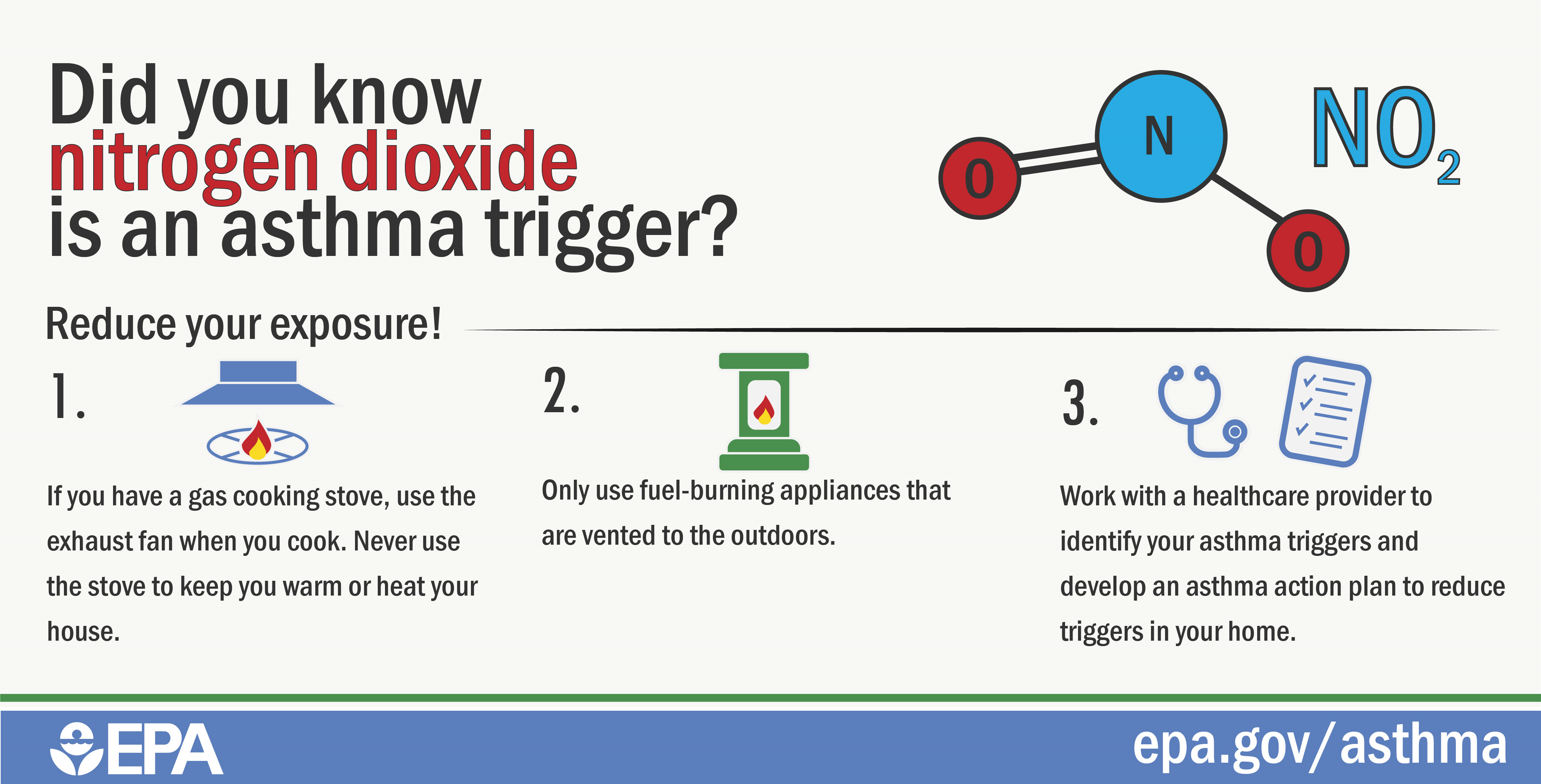 Did you know nitrogen dioxide is an asthma trigger?

O N O

$NO_2$

Reduce your exposure!

1.

If you have a gas cooking stove, use the exhaust fan when you cook. Never use the stove to keep you warm or heat your house.

2.

Only use fuel-burning appliances that are vented to the outdoors.

3.

Work with a healthcare provider to identify your asthma triggers and develop an asthma action plan to reduce triggers in your home.

EPA

epa.gov/asthma